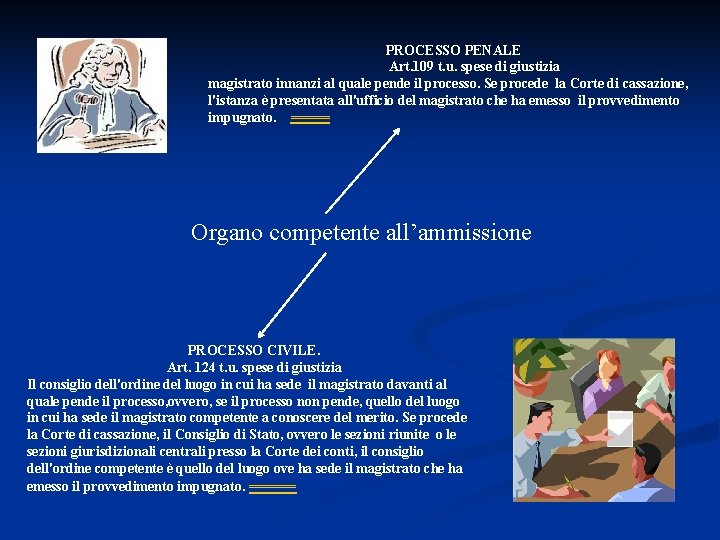 PROCESSO PENALE
Art.109 t.u. spese di giustizia
magistrato innanzi al quale pende il processo. Se procede la Corte di cassazione, l'istanza è presentata all'ufficio del magistrato che ha emesso il provvedimento impugnato.

Organo competente all'ammissione

PROCESSO CIVILE.
Art. 124 t.u. spese di giustizia
Il consiglio dell'ordine del luogo in cui ha sede il magistrato davanti al quale pende il processo,ovvero, se il processo non pende, quello del luogo in cui ha sede il magistrato competente a conoscere del merito. Se procede la Corte di cassazione, il Consiglio di Stato, ovvero le sezioni riunite o le sezioni giurisdizionali centrali presso la Corte dei conti, il consiglio dell'ordine competente è quello del luogo ove ha sede il magistrato che ha emesso il provvedimento impugnato.